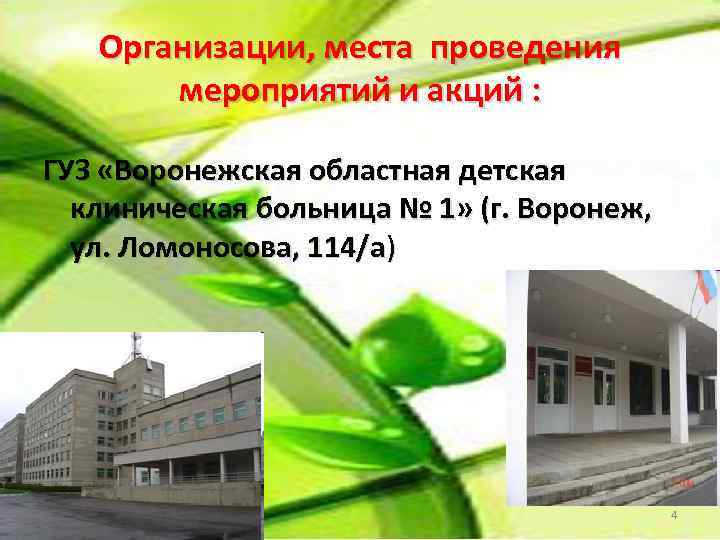 Организации, места проведения мероприятий и акций :

ГУЗ «Воронежская областная детская клиническая больница № 1» (г. Воронеж, ул. Ломоносова, 114/а)

4